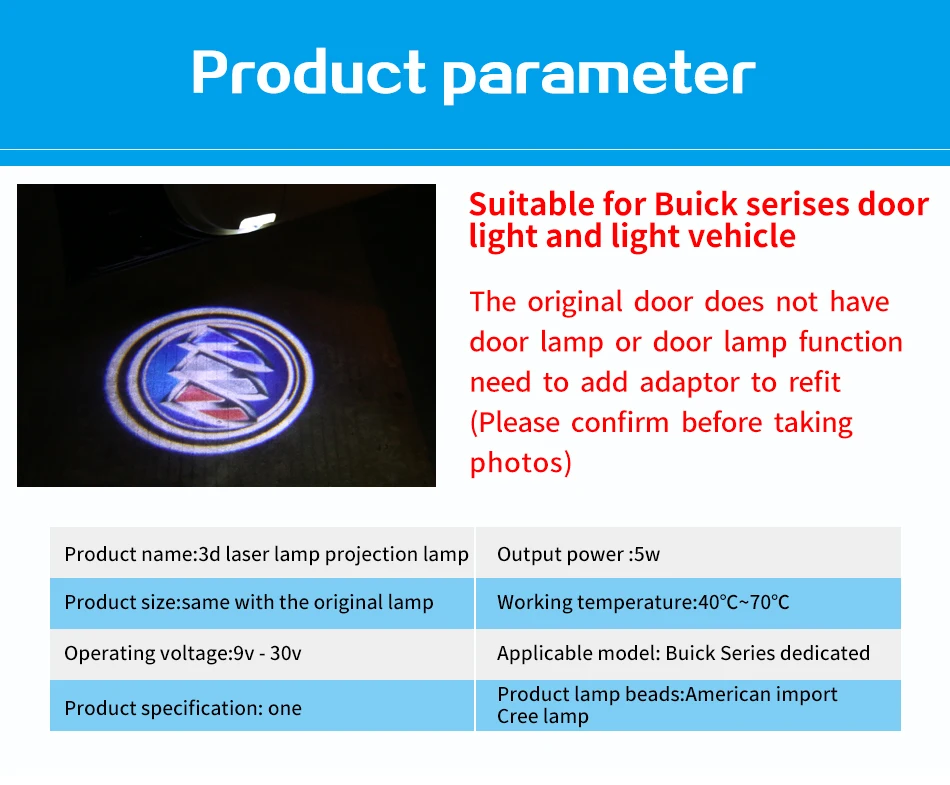 Product parameter

Suitable for Buick serises door light and light vehicle

The original door does not have door lamp or door lamp function need to add adaptor to refit (Please confirm before taking photos)

| Product name:3d laser lamp projection lamp | Output power :5w |
|---|---|
| Product size:same with the original lamp | Working temperature:40°C~70°C |
| Operating voltage:9v - 30v | Applicable model: Buick Series dedicated |
| Product specification: one | Product lamp beads:American import Cree lamp |